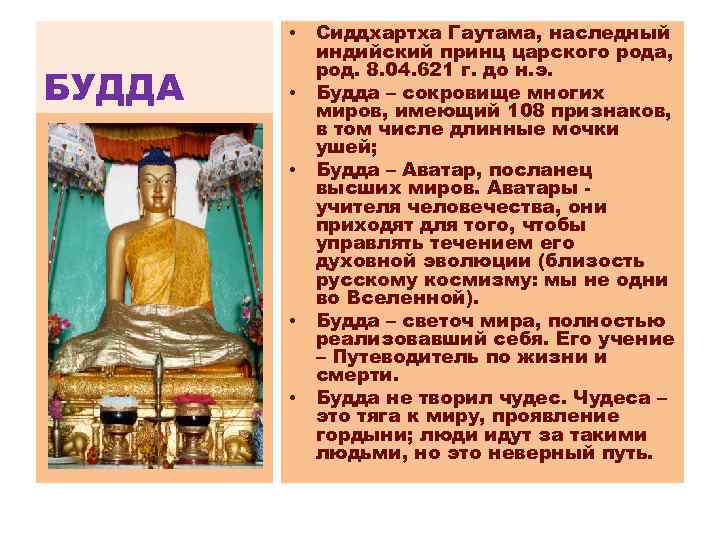 БУДДА

• Сиддхартха Гаутама, наследный индийский принц царского рода, род. 8.04.621 г. до н.э.

• Будда – сокровище многих миров, имеющий 108 признаков, в том числе длинные мочки ушей;

• Будда – Аватар, посланец высших миров. Аватары - учителя человечества, они приходят для того, чтобы управлять течением его духовной эволюции (близость русскому космизму: мы не одни во Вселенной).

• Будда – светоч мира, полностью реализовавший себя. Его учение – Путеводитель по жизни и смерти.

• Будда не творил чудес. Чудеса – это тяга к миру, проявление гордыни; люди идут за такими людьми, но это неверный путь.